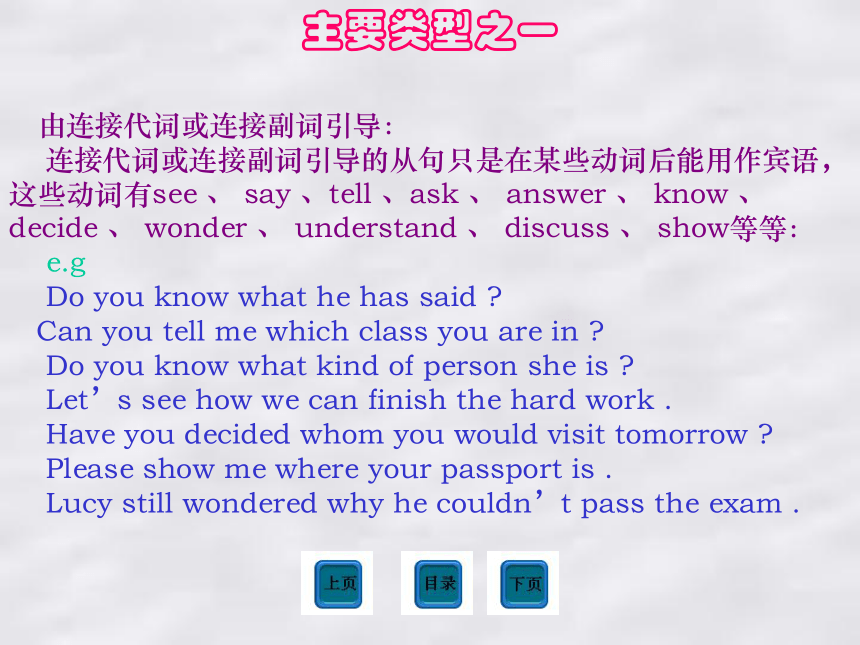 主要类型之一

由连接代词或连接副词引导：

连接代词或连接副词引导的从句只是在某些动词后能用作宾语，这些动词有see 、 say 、tell 、ask 、 answer 、 know 、 decide 、 wonder 、 understand 、 discuss 、 show等等：

e.g

Do you know what he has said ?

Can you tell me which class you are in ?

Do you know what kind of person she is ?

Let’s see how we can finish the hard work .

Have you decided whom you would visit tomorrow ?

Please show me where your passport is .

Lucy still wondered why he couldn’t pass the exam .

上页 目录 下页